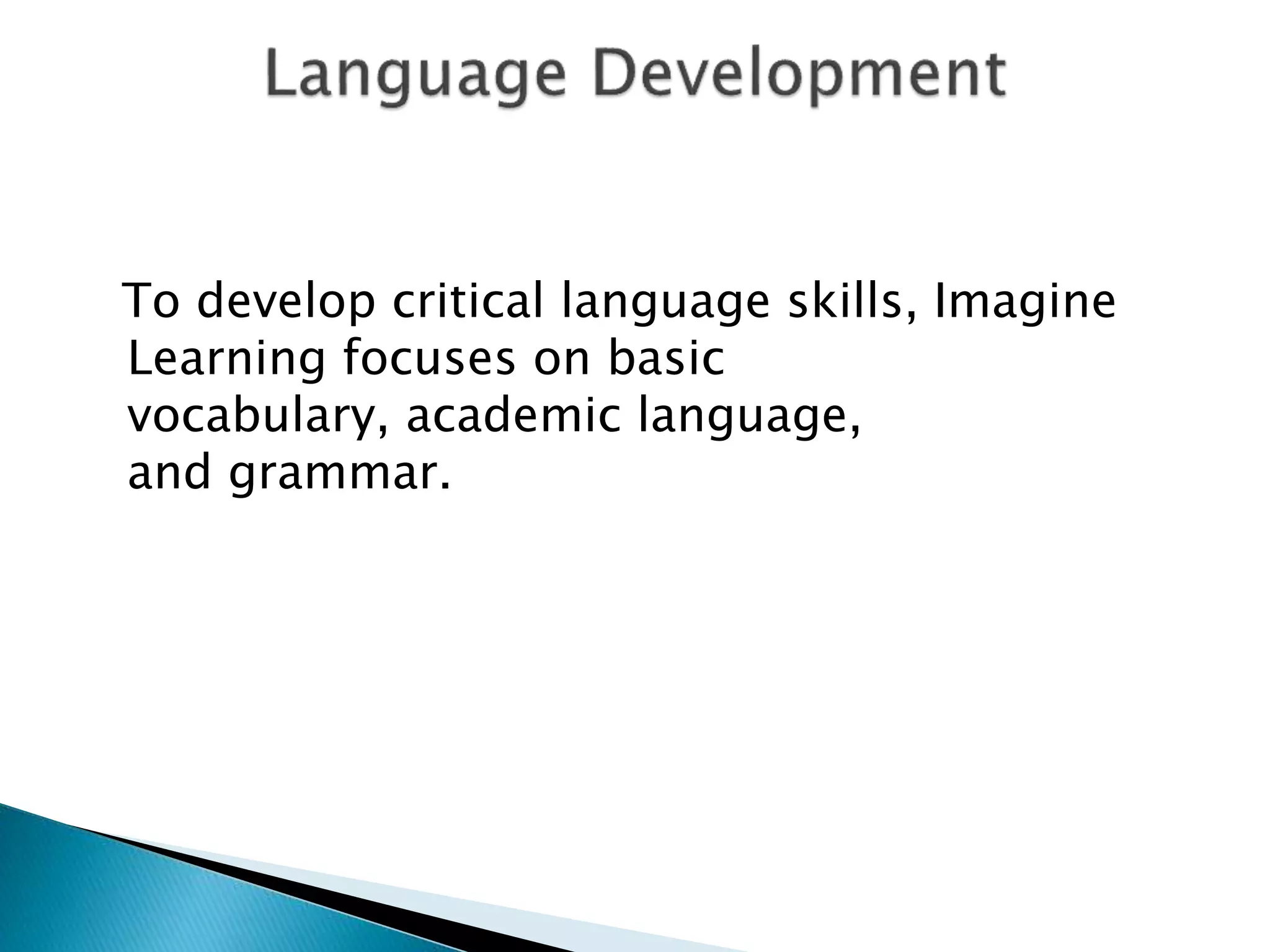 Language Development

To develop critical language skills, Imagine Learning focuses on basic vocabulary, academic language, and grammar.